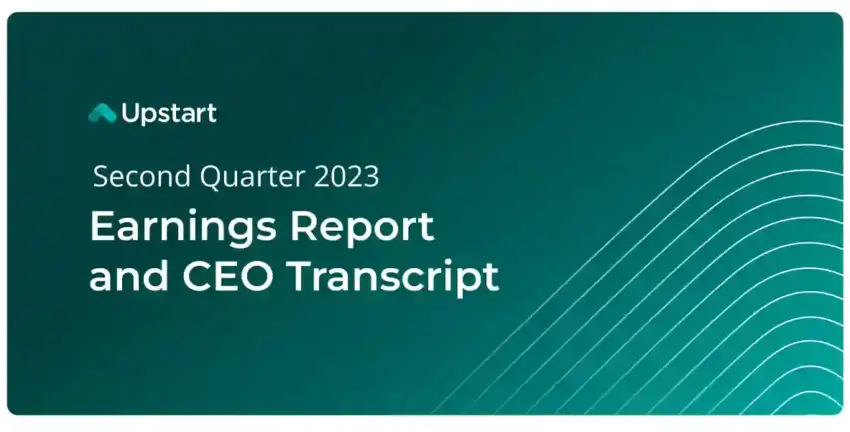 Upstart

Second Quarter 2023

Earnings Report and CEO Transcript